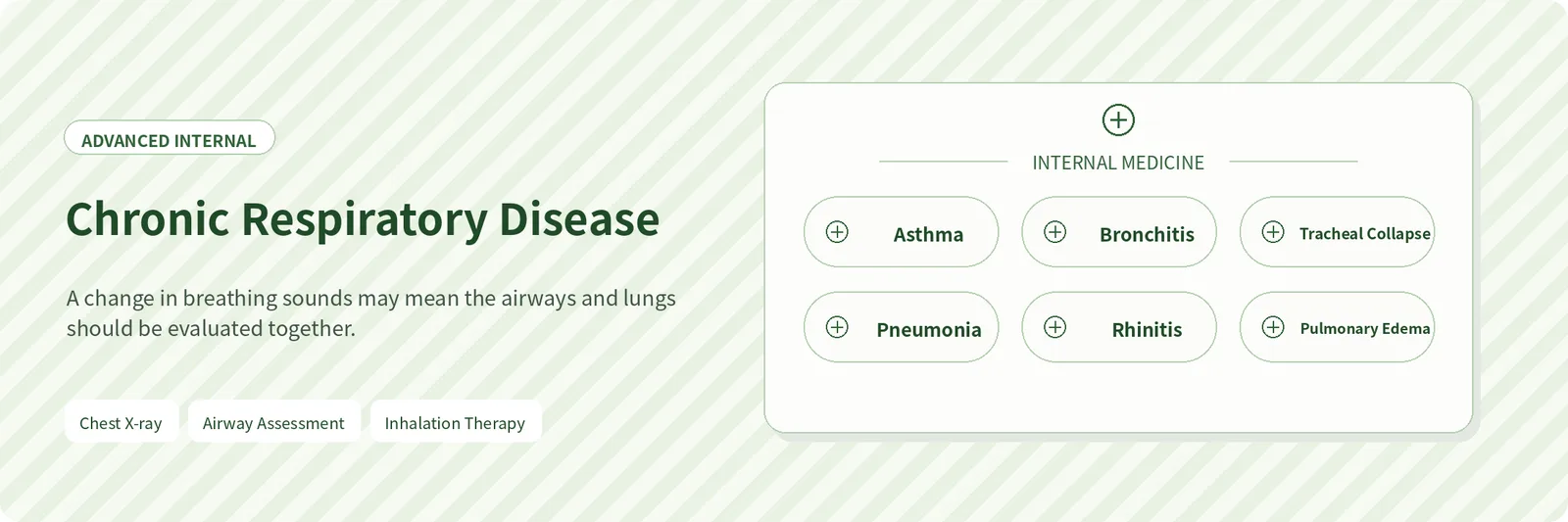 ADVANCED INTERNAL

Chronic Respiratory Disease

A change in breathing sounds may mean the airways and lungs should be evaluated together.

Chest X-ray

Airway Assessment

Inhalation Therapy

INTERNAL MEDICINE

Asthma

Bronchitis

Tracheal Collapse

Pneumonia

Rhinitis

Pulmonary Edema